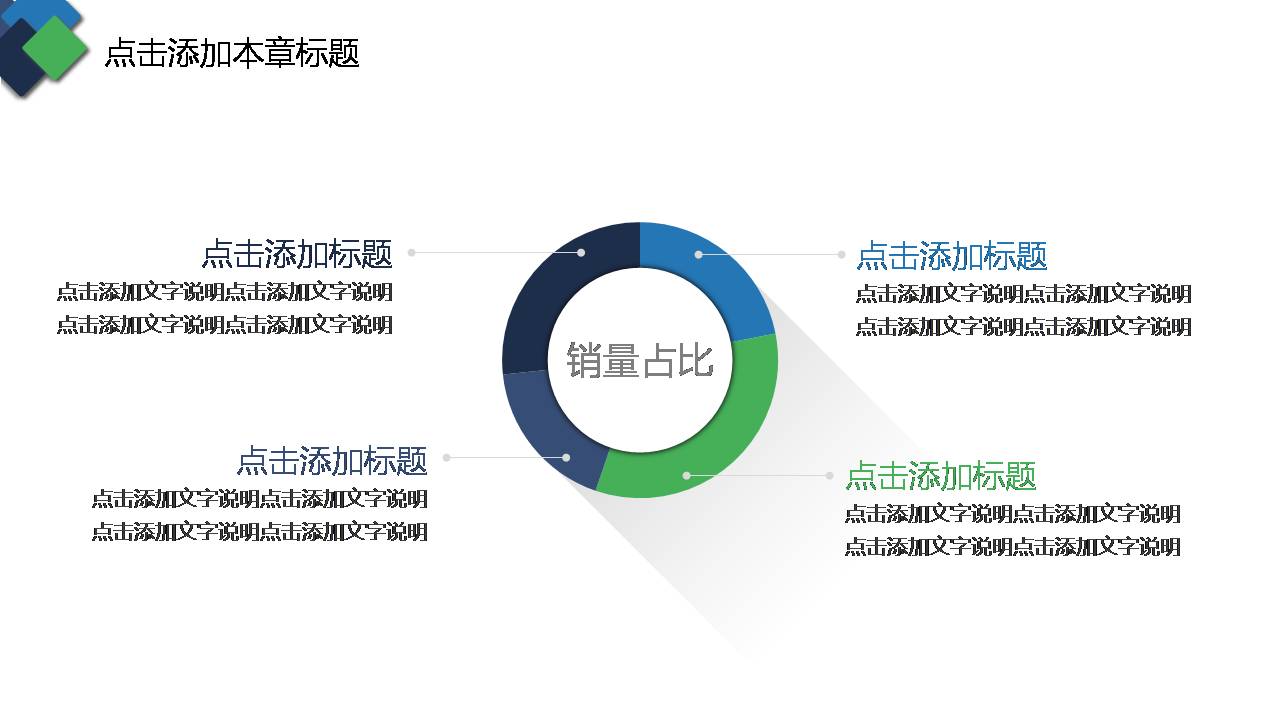 点击添加本章标题

点击添加标题
点击添加文字说明点击添加文字说明
点击添加文字说明点击添加文字说明

点击添加标题
点击添加文字说明点击添加文字说明
点击添加文字说明点击添加文字说明

销量占比

点击添加标题
点击添加文字说明点击添加文字说明
点击添加文字说明点击添加文字说明

点击添加标题
点击添加文字说明点击添加文字说明
点击添加文字说明点击添加文字说明